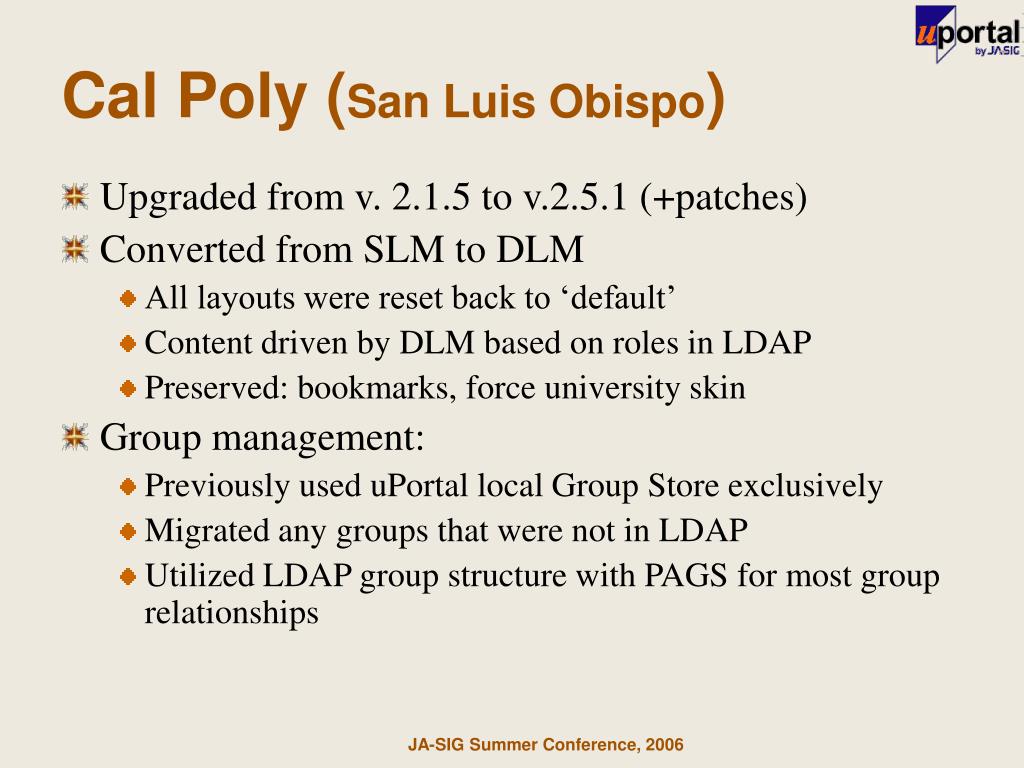 uPortal by JA-SIG

Cal Poly (San Luis Obispo)

Upgraded from v. 2.1.5 to v.2.5.1 (+patches)

Converted from SLM to DLM

All layouts were reset back to ‘default’

Content driven by DLM based on roles in LDAP

Preserved: bookmarks, force university skin

Group management:

Previously used uPortal local Group Store exclusively

Migrated any groups that were not in LDAP

Utilized LDAP group structure with PAGS for most group relationships

JA-SIG Summer Conference, 2006